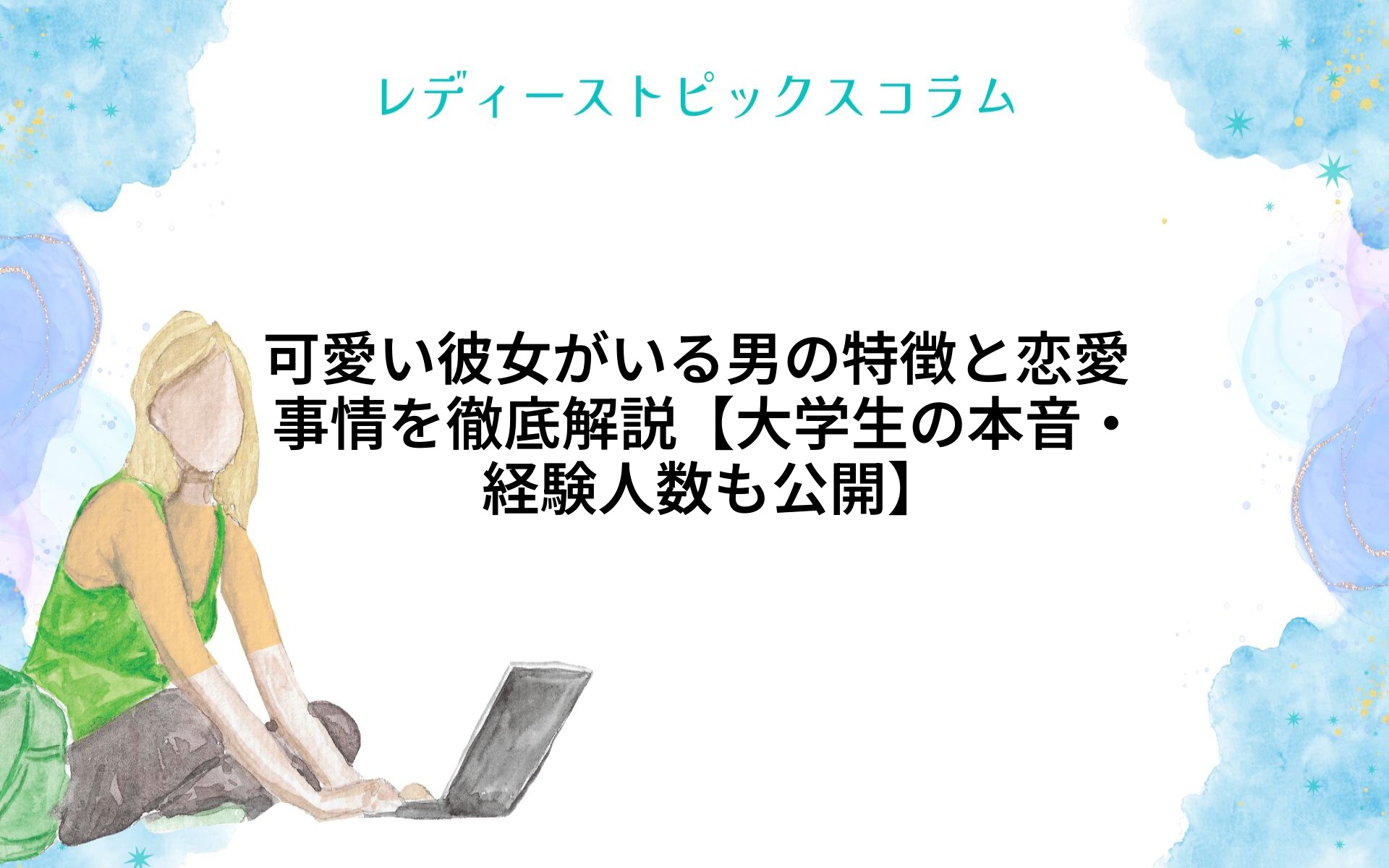 レディーストピックスコラム

可愛い彼女がいる男の特徴と恋愛事情を徹底解説【大学生の本音・経験人数も公開】